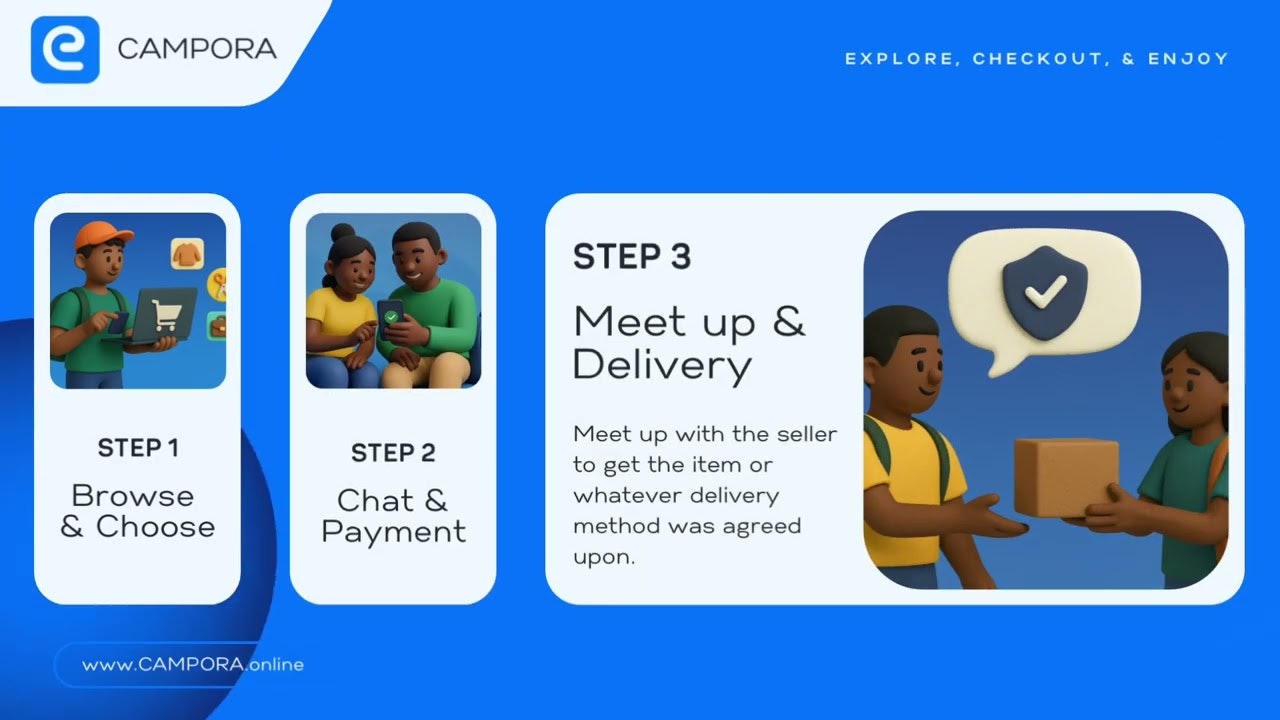 CAMPORA

EXPLORE, CHECKOUT, & ENJOY

STEP 1
Browse & Choose

STEP 2
Chat & Payment

STEP 3
Meet up & Delivery

Meet up with the seller to get the item or whatever delivery method was agreed upon.

www.CAMPORA.online